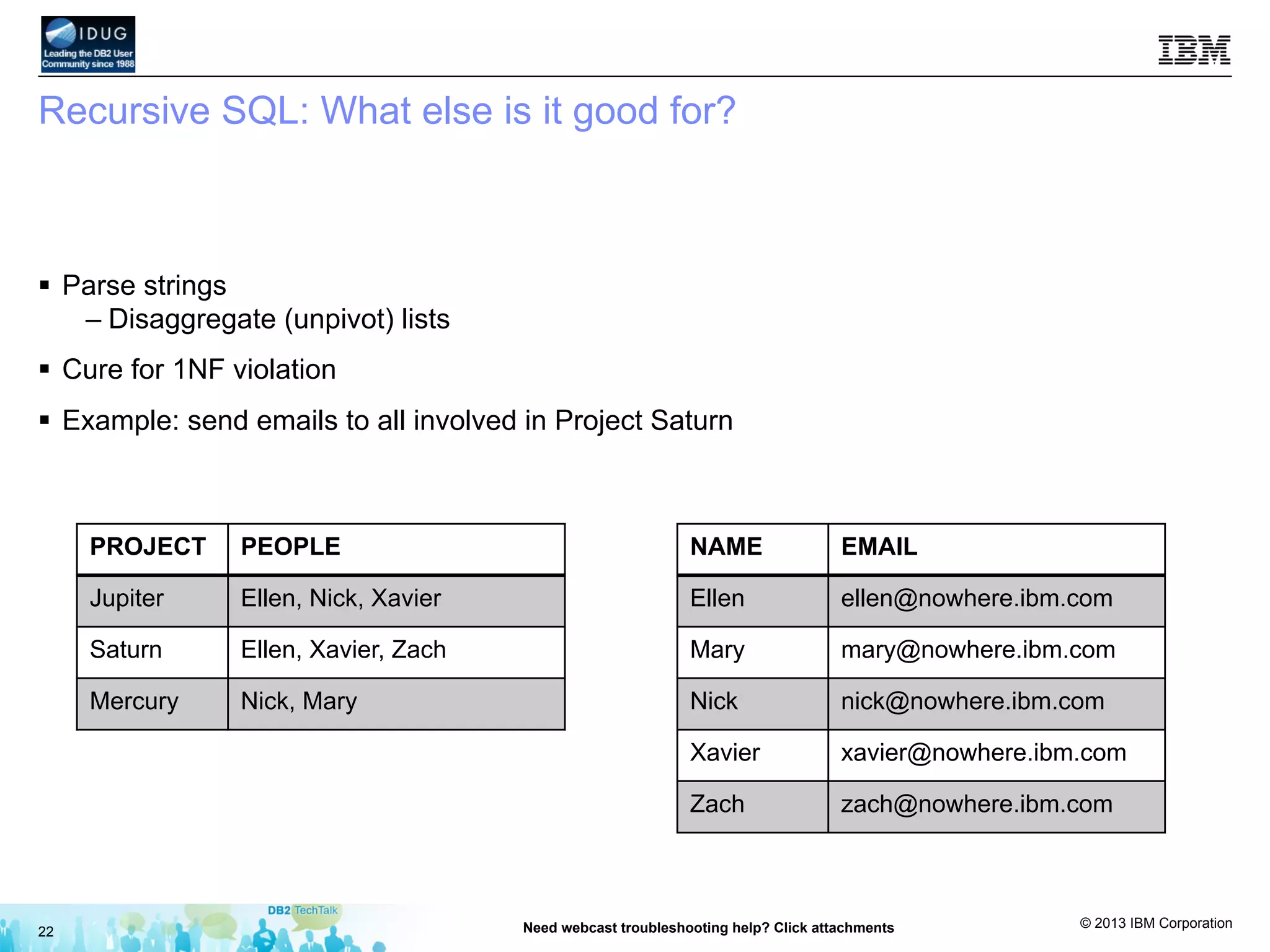 IDUG
Leading the DB2 User Community since 1988

IBM

Recursive SQL: What else is it good for?

▪ Parse strings
– Disaggregate (unpivot) lists

▪ Cure for 1NF violation

▪ Example: send emails to all involved in Project Saturn

| PROJECT | PEOPLE |
|---|---|
| Jupiter | Ellen, Nick, Xavier |
| Saturn | Ellen, Xavier, Zach |
| Mercury | Nick, Mary |

| NAME | EMAIL |
|---|---|
| Ellen | ellen@nowhere.ibm.com |
| Mary | mary@nowhere.ibm.com |
| Nick | nick@nowhere.ibm.com |
| Xavier | xavier@nowhere.ibm.com |
| Zach | zach@nowhere.ibm.com |

22

DB2 TechTalk

Need webcast troubleshooting help? Click attachments

© 2013 IBM Corporation